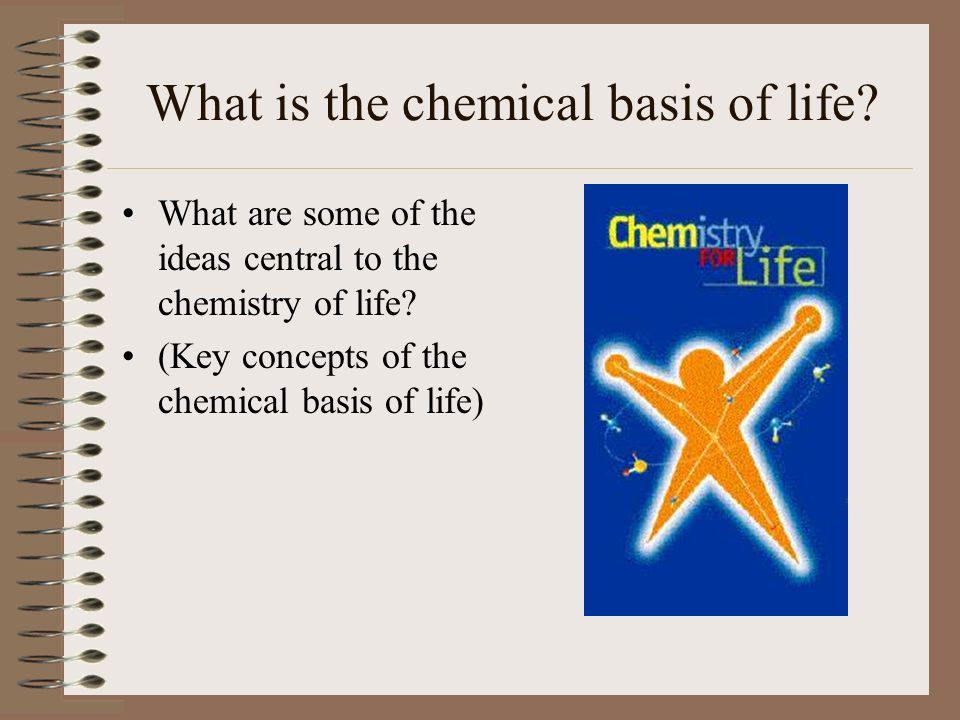 What is the chemical basis of life?

• What are some of the ideas central to the chemistry of life?
• (Key concepts of the chemical basis of life)

Chemistry FOR Life